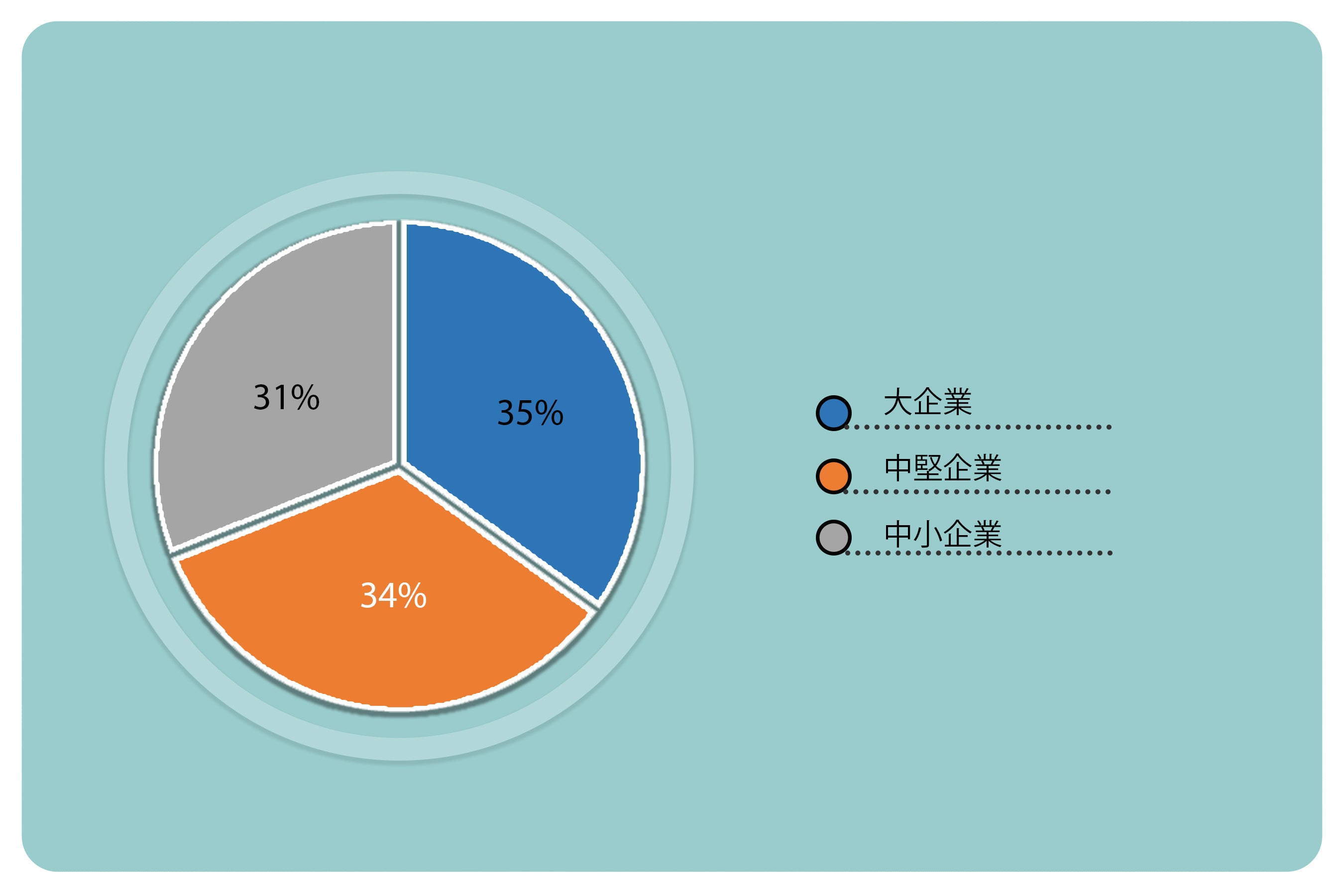 31%

35%

34%

大企業

中堅企業

中小企業